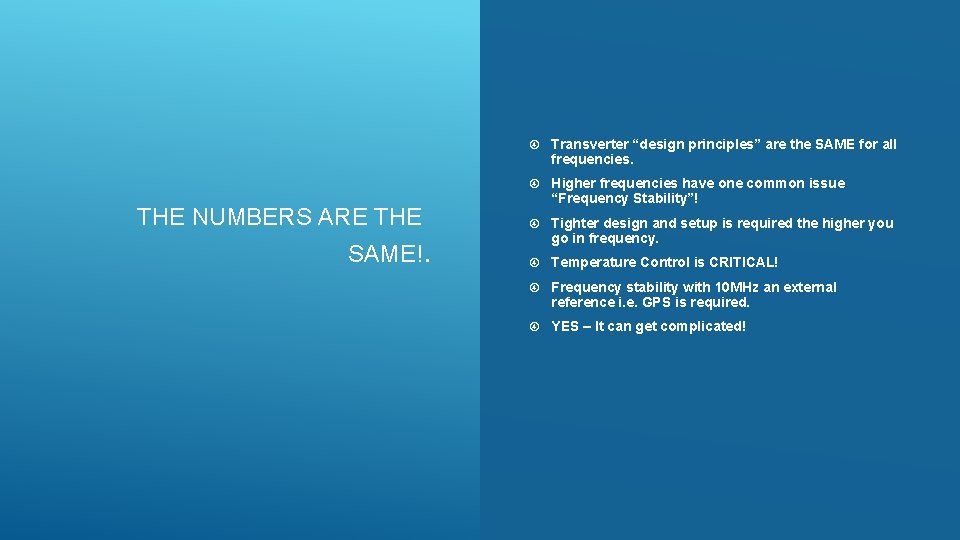 THE NUMBERS ARE THE SAME!.

Transverter “design principles” are the SAME for all frequencies.

Higher frequencies have one common issue “Frequency Stability”!

Tighter design and setup is required the higher you go in frequency.

Temperature Control is CRITICAL!

Frequency stability with 10MHz an external reference i.e. GPS is required.

YES – It can get complicated!